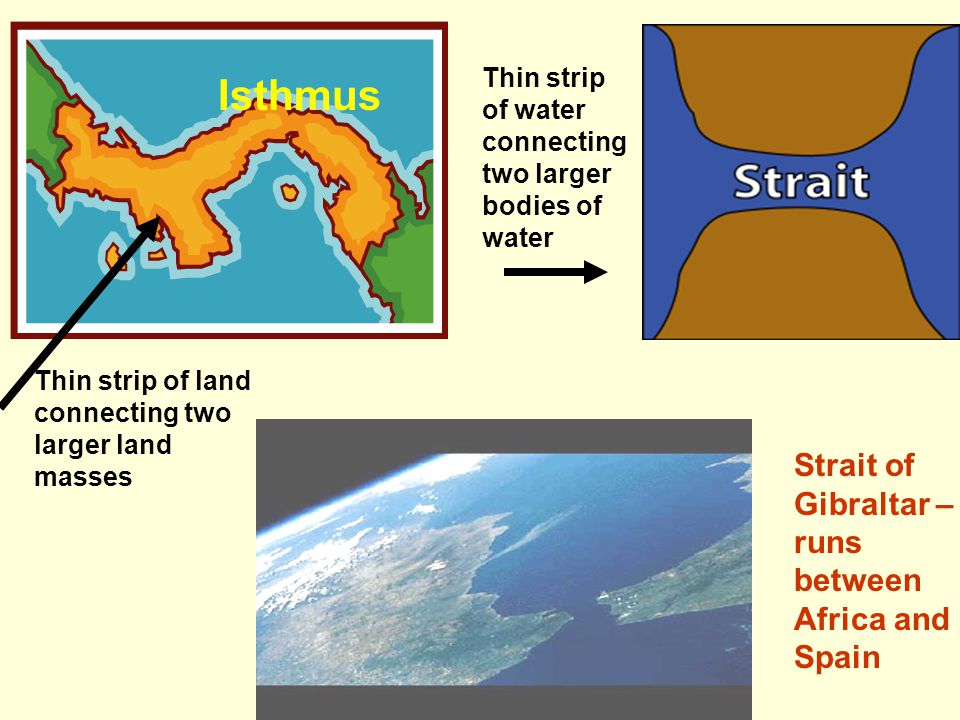 Isthmus

Thin strip of water connecting two larger bodies of water

Strait

Thin strip of land connecting two larger land masses

Strait of Gibraltar – runs between Africa and Spain